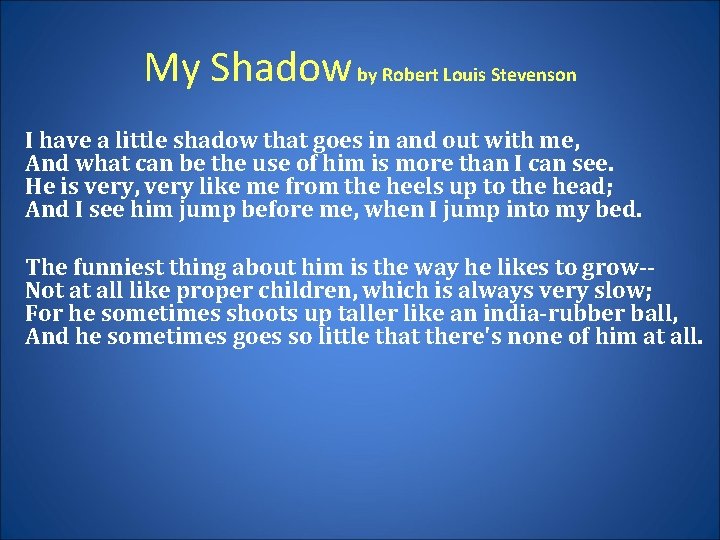 My Shadow by Robert Louis Stevenson

I have a little shadow that goes in and out with me,
And what can be the use of him is more than I can see.
He is very, very like me from the heels up to the head;
And I see him jump before me, when I jump into my bed.

The funniest thing about him is the way he likes to grow--
Not at all like proper children, which is always very slow;
For he sometimes shoots up taller like an india-rubber ball,
And he sometimes goes so little that there's none of him at all.